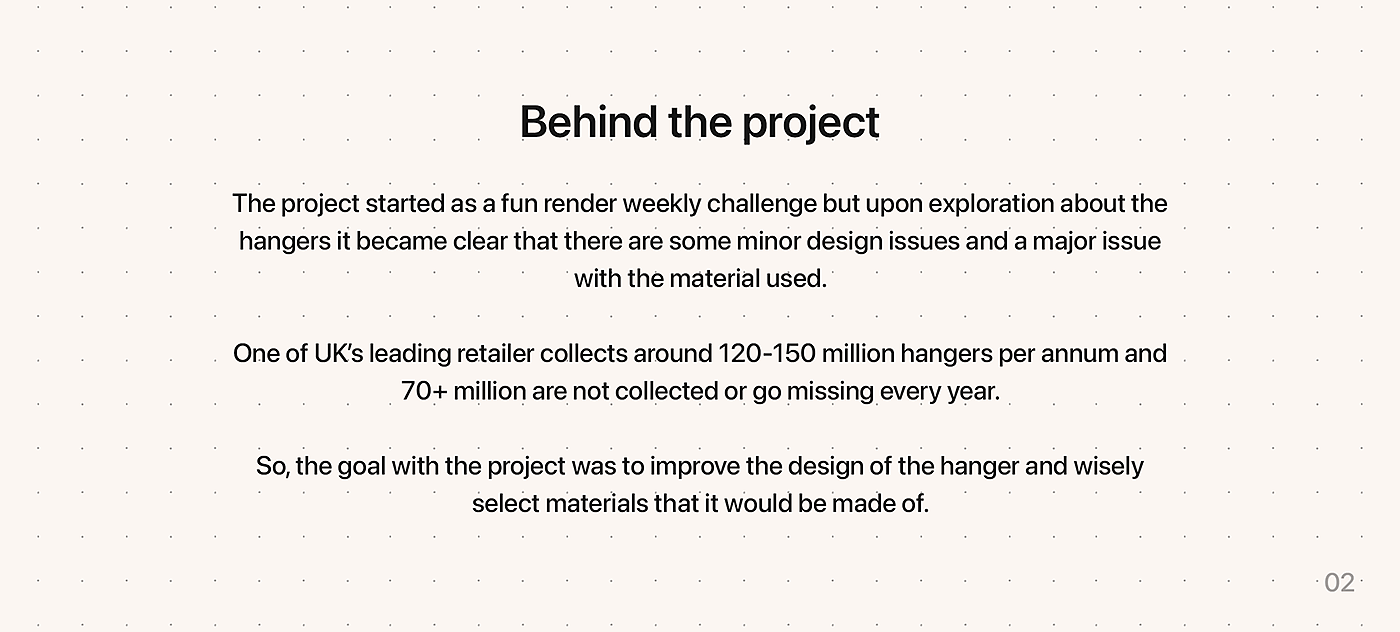 Behind the project

The project started as a fun render weekly challenge but upon exploration about the hangers it became clear that there are some minor design issues and a major issue with the material used.

One of UK's leading retailer collects around 120-150 million hangers per annum and 70+ million are not collected or go missing every year.

So, the goal with the project was to improve the design of the hanger and wisely select materials that it would be made of.

02